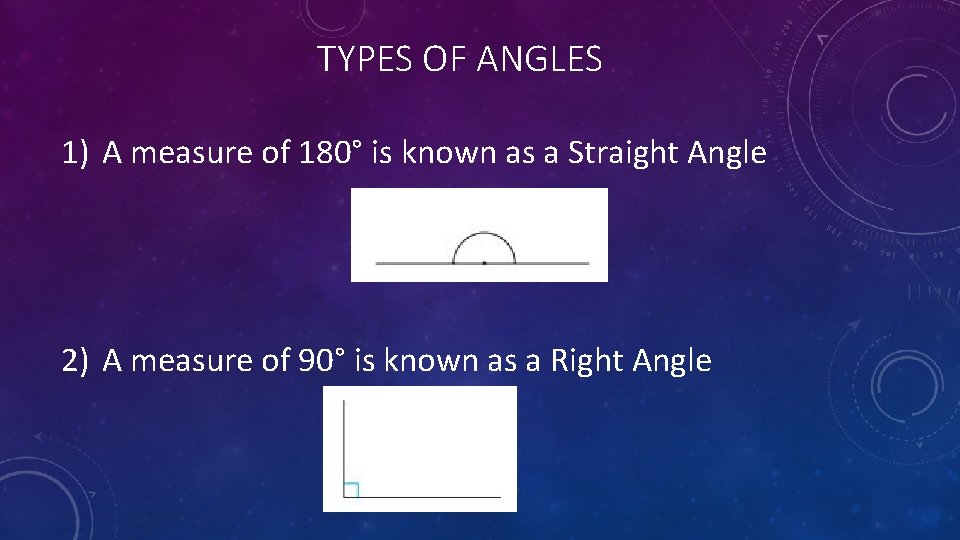 TYPES OF ANGLES

1) A measure of 180° is known as a Straight Angle

2) A measure of 90° is known as a Right Angle